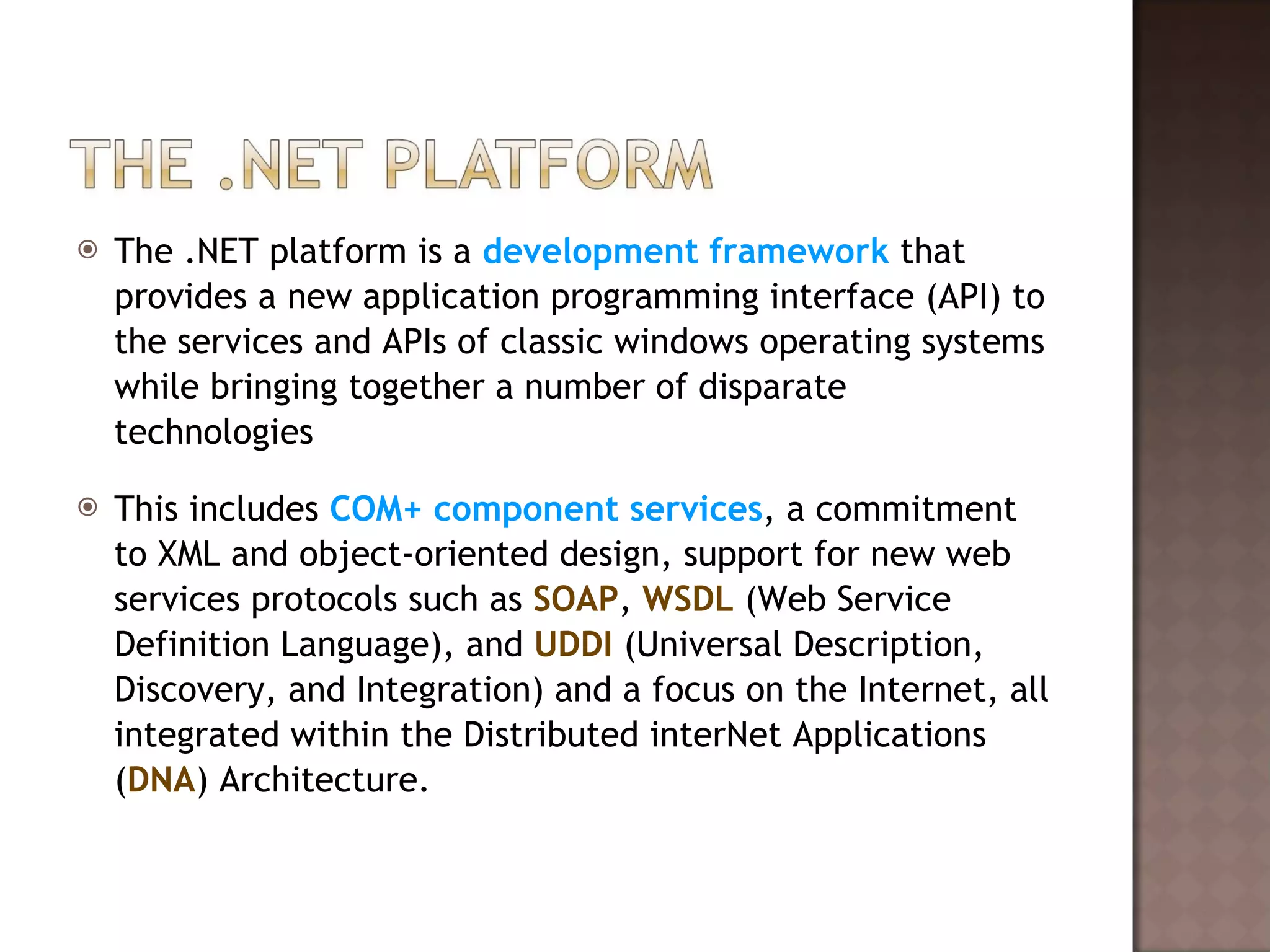 THE .NET PLATFORM

The .NET platform is a development framework that provides a new application programming interface (API) to the services and APIs of classic windows operating systems while bringing together a number of disparate technologies

This includes COM+ component services, a commitment to XML and object-oriented design, support for new web services protocols such as SOAP, WSDL (Web Service Definition Language), and UDDI (Universal Description, Discovery, and Integration) and a focus on the Internet, all integrated within the Distributed interNet Applications (DNA) Architecture.